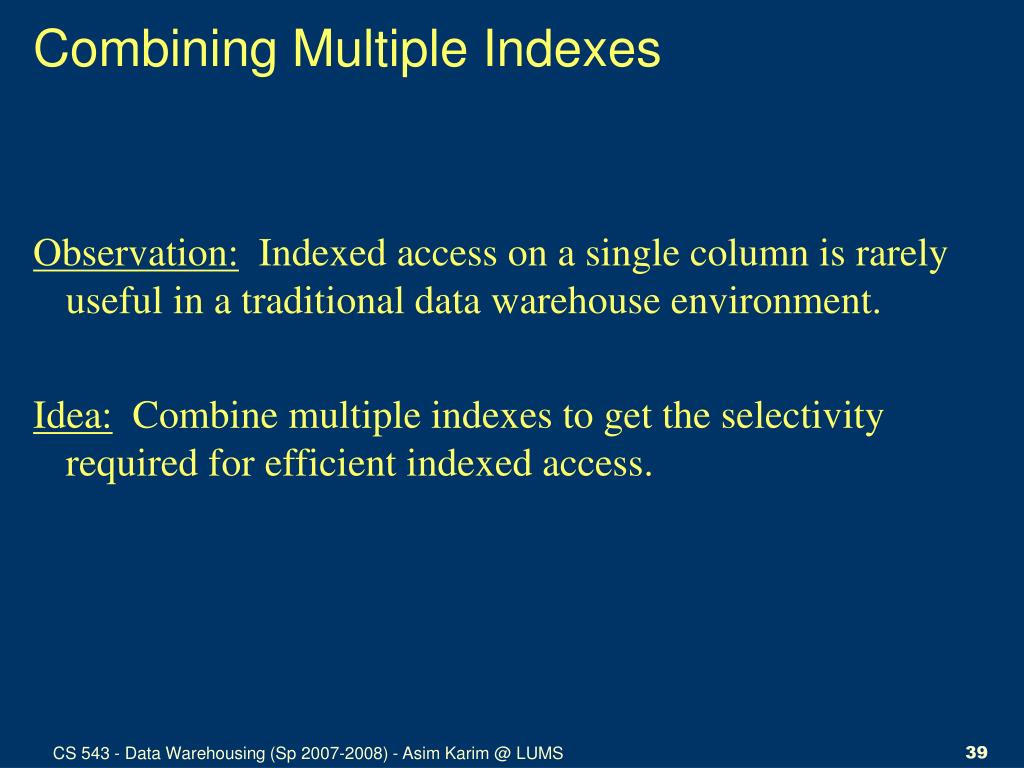 Combining Multiple Indexes

Observation: Indexed access on a single column is rarely useful in a traditional data warehouse environment.

Idea: Combine multiple indexes to get the selectivity required for efficient indexed access.

CS 543 - Data Warehousing (Sp 2007-2008) - Asim Karim @ LUMS

39